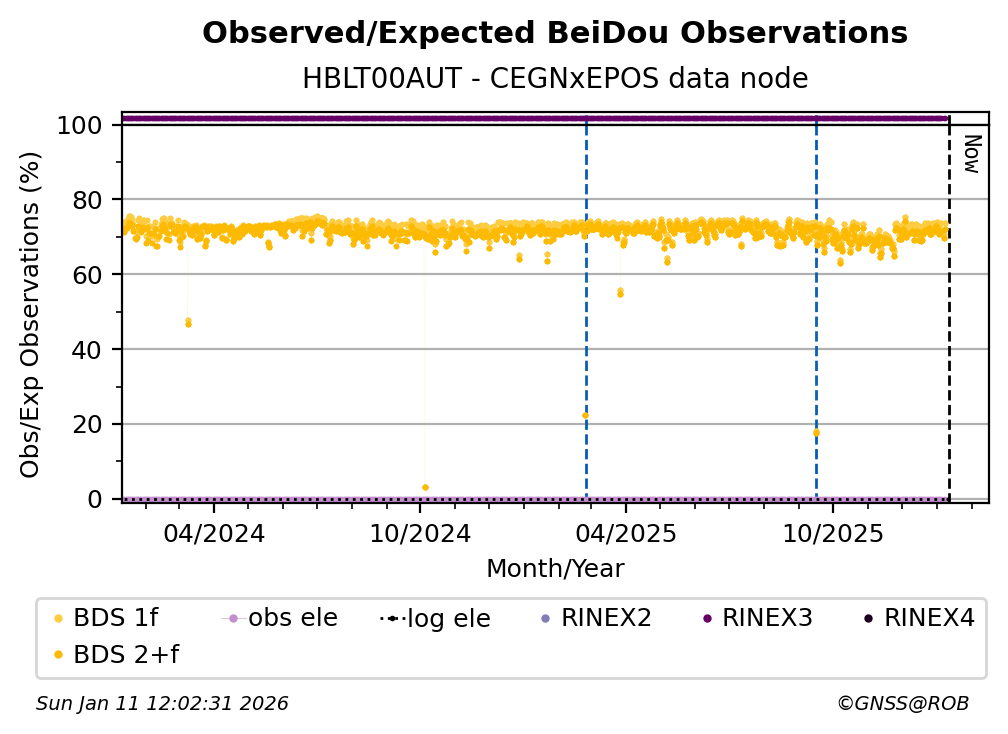 Observed/Expected BeiDou Observations
HBLT00AUT - CEGNxEPOS data node

Obs/Exp Observations (%)
100
80
60
40
20
0

Now

04/2024
10/2024
04/2025
10/2025
Month/Year

BDS 1f
obs ele
log ele
RINEX2
RINEX3
RINEX4
BDS 2+f

Sun Jan 11 12:02:31 2026
©GNSS@ROB